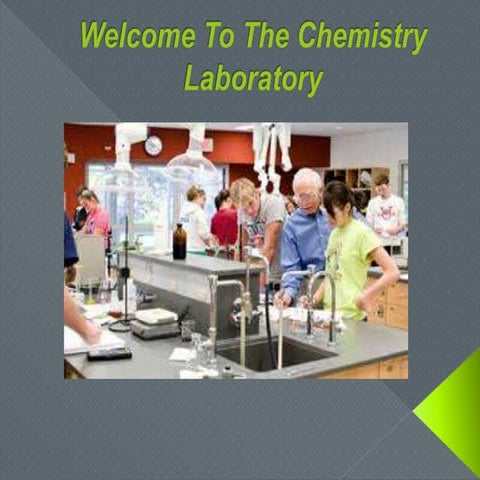 Welcome To The Chemistry Laboratory